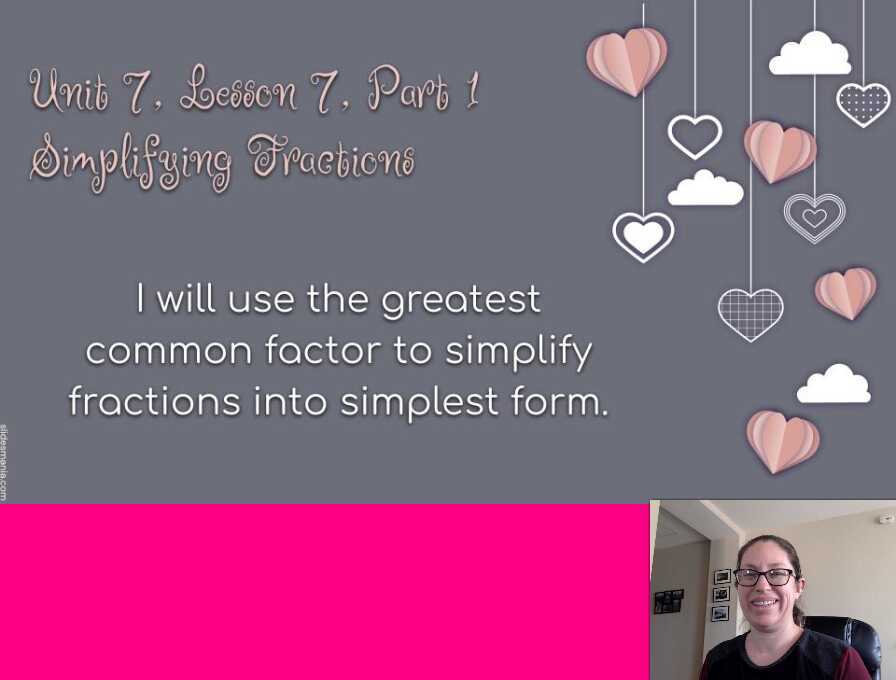 Unit 7, Lesson 7, Part 1
Simplifying Fractions

I will use the greatest common factor to simplify fractions into simplest form.

slidesmania.com